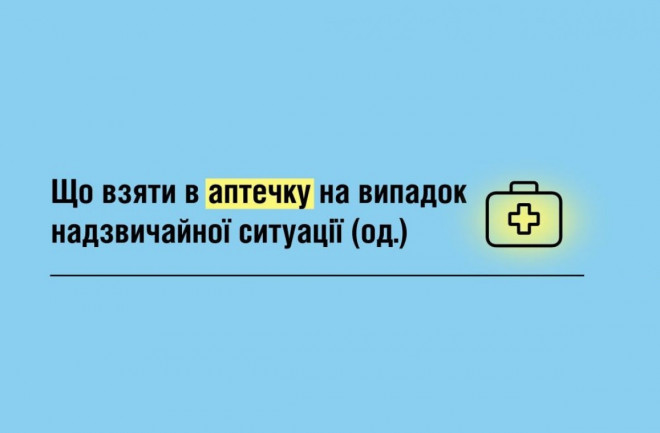 Що взяти в аптечку на випадок надзвичайної ситуації (од.)